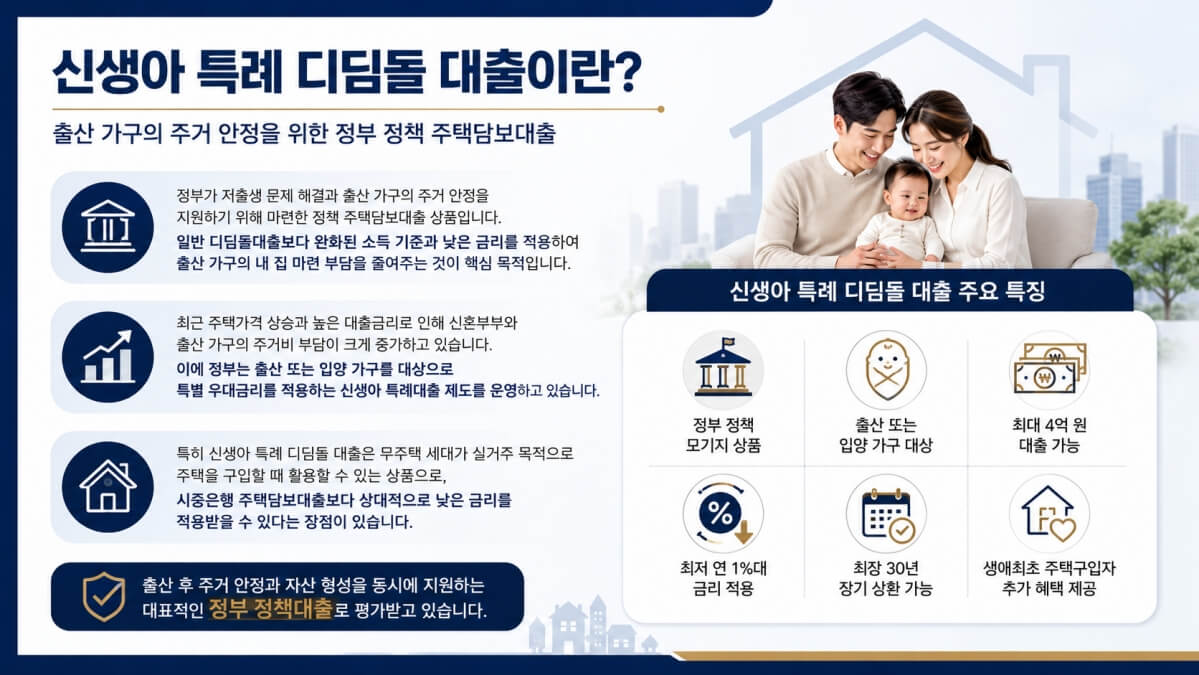 신생아 특례 디딤돌 대출이란?

출산 가구의 주거 안정을 위한 정부 정책 주택담보대출

정부가 저출생 문제 해결과 출산 가구의 주거 안정을 지원하기 위해 마련한 정책 주택담보대출 상품입니다.
일반 디딤돌대출보다 완화된 소득 기준과 낮은 금리를 적용하여 출산 가구의 내 집 마련 부담을 줄여주는 것이 핵심 목적입니다.

최근 주택가격 상승과 높은 대출금리로 인해 신혼부부와 출산 가구의 주거비 부담이 크게 증가하고 있습니다.
이에 정부는 출산 또는 입양 가구를 대상으로 특별 우대금리를 적용하는 신생아 특례대출 제도를 운영하고 있습니다.

특히 신생아 특례 디딤돌 대출은 무주택 세대가 실거주 목적으로 주택을 구입할 때 활용할 수 있는 상품으로, 시중은행 주택담보대출보다 상대적으로 낮은 금리를 적용받을 수 있다는 장점이 있습니다.

출산 후 주거 안정과 자산 형성을 동시에 지원하는 대표적인 정부 정책대출로 평가받고 있습니다.

신생아 특례 디딤돌 대출 주요 특징

정부 정책 모기지 상품

출산 또는 입양 가구 대상

최대 4억 원 대출 가능

최저 연 1%대 금리 적용

최장 30년 장기 상환 가능

생애최초 주택구입자 추가 혜택 제공